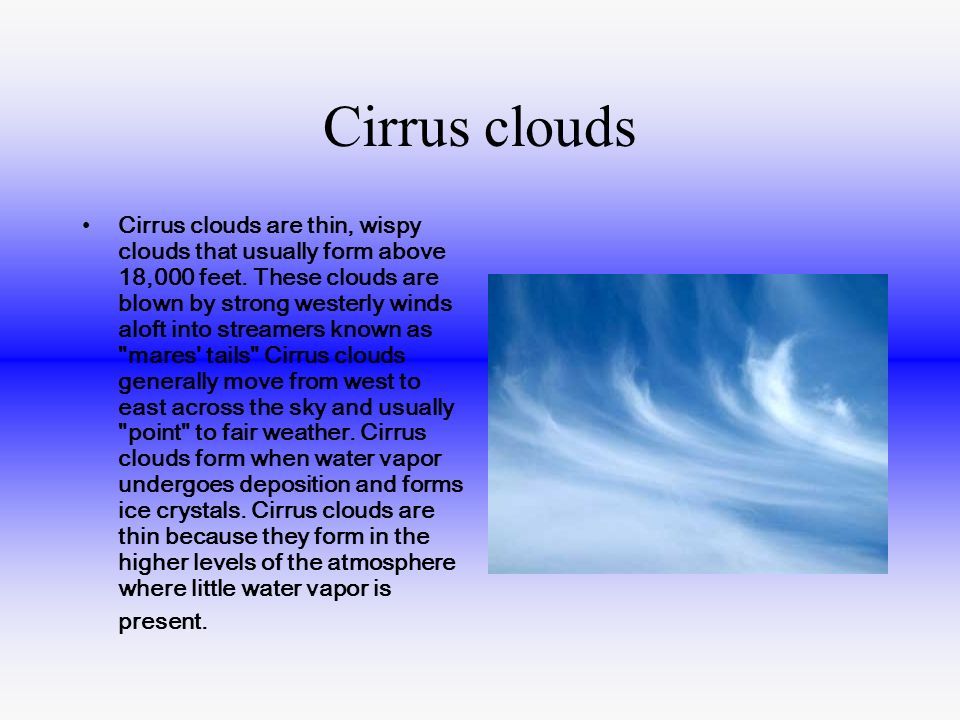 Cirrus clouds

• Cirrus clouds are thin, wispy clouds that usually form above 18,000 feet. These clouds are blown by strong westerly winds aloft into streamers known as "mares' tails" Cirrus clouds generally move from west to east across the sky and usually "point" to fair weather. Cirrus clouds form when water vapor undergoes deposition and forms ice crystals. Cirrus clouds are thin because they form in the higher levels of the atmosphere where little water vapor is present.